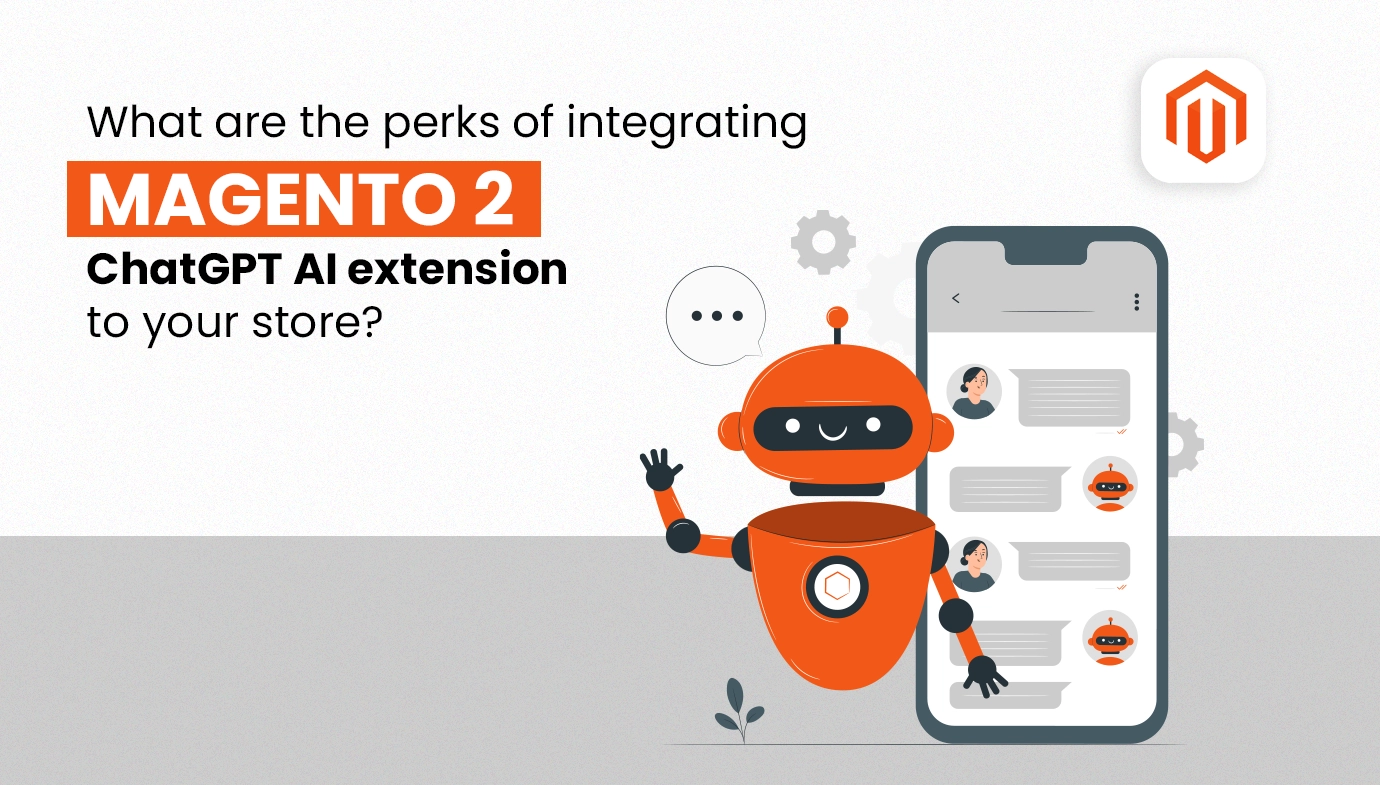 What are the perks of integrating
MAGENTO 2
ChatGPT AI extension
to your store?